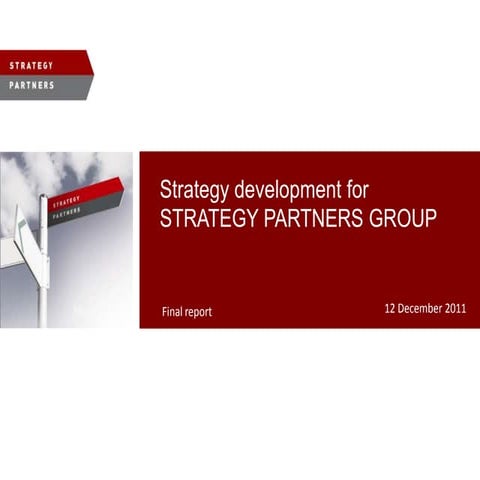 STRATEGY
PARTNERS

STRATEGY
PARTNERS

Strategy development for
STRATEGY PARTNERS GROUP

Final report

12 December 2011